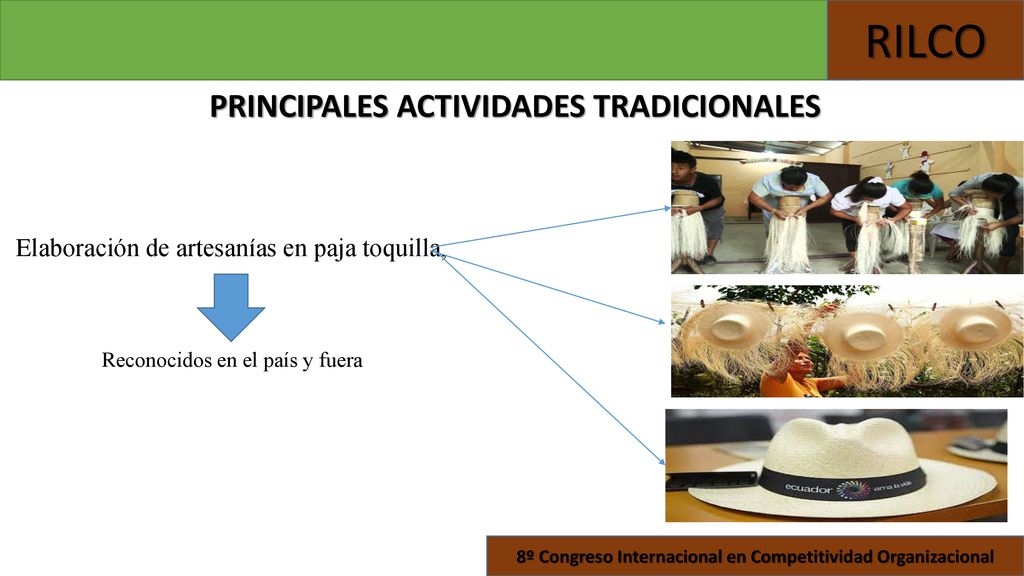 RILCO

PRINCIPALES ACTIVIDADES TRADICIONALES

Elaboración de artesanías en paja toquilla.

Reconocidos en el país y fuera

ecuador ama la vida

8º Congreso Internacional en Competitividad Organizacional